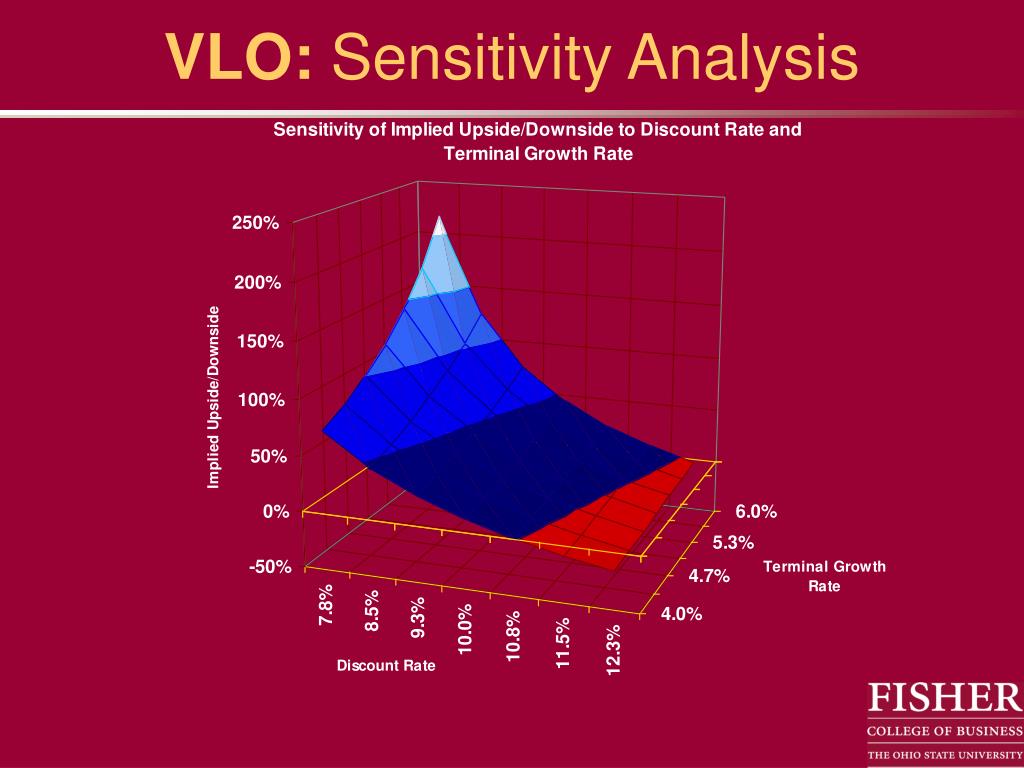 VLO: Sensitivity Analysis

Sensitivity of Implied Upside/Downside to Discount Rate and Terminal Growth Rate

Implied Upside/Downside

250%
200%
150%
100%
50%
0%
-50%

7.8%
8.5%
9.3%
10.0%
10.8%
11.5%
12.3%

Discount Rate

6.0%
5.3%
4.7%
4.0%

Terminal Growth Rate

FISHER
COLLEGE OF BUSINESS
THE OHIO STATE UNIVERSITY